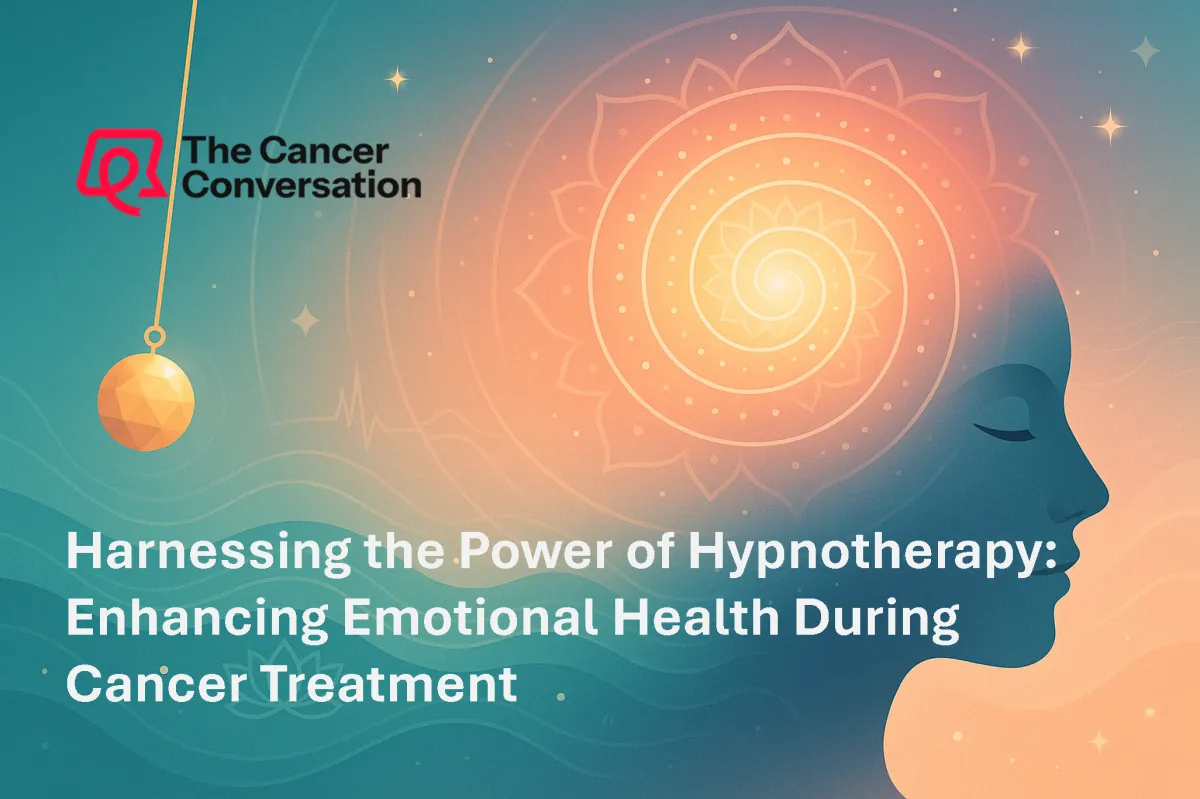 The Cancer Conversation

Harnessing the Power of Hypnotherapy: Enhancing Emotional Health During Cancer Treatment